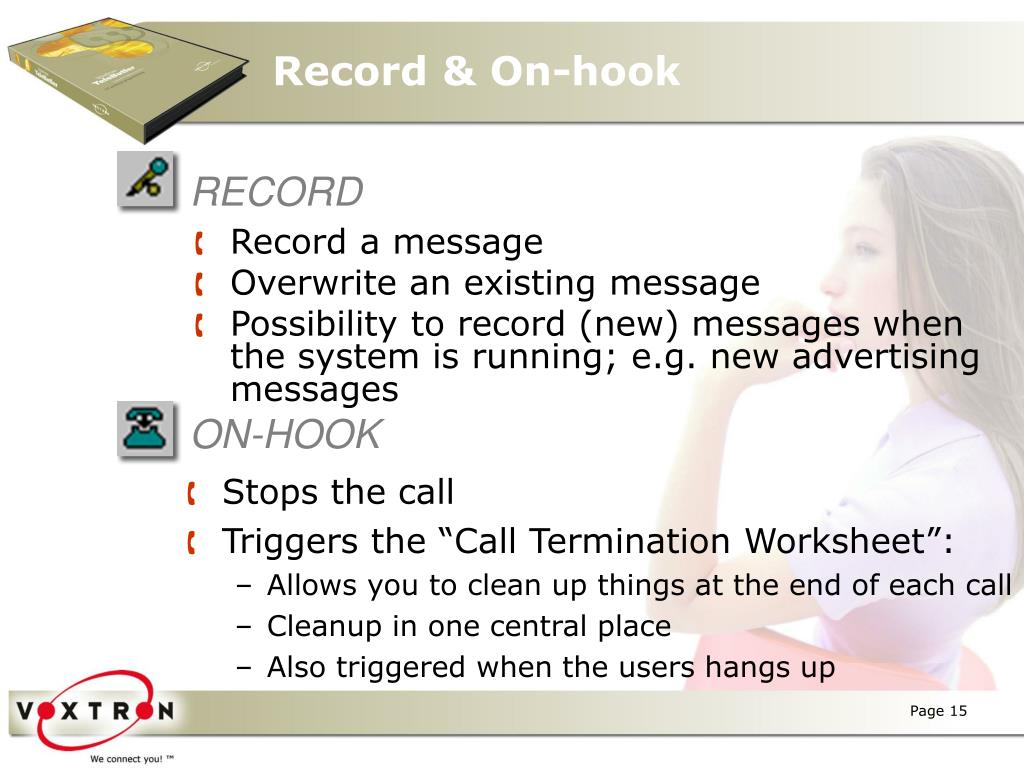 Record & On-hook

RECORD

Record a message

Overwrite an existing message

Possibility to record (new) messages when the system is running; e.g. new advertising messages

ON-HOOK

Stops the call

Triggers the “Call Termination Worksheet”:

– Allows you to clean up things at the end of each call

– Cleanup in one central place

– Also triggered when the users hangs up

VOXTRON

We connect you! ™

Page 15